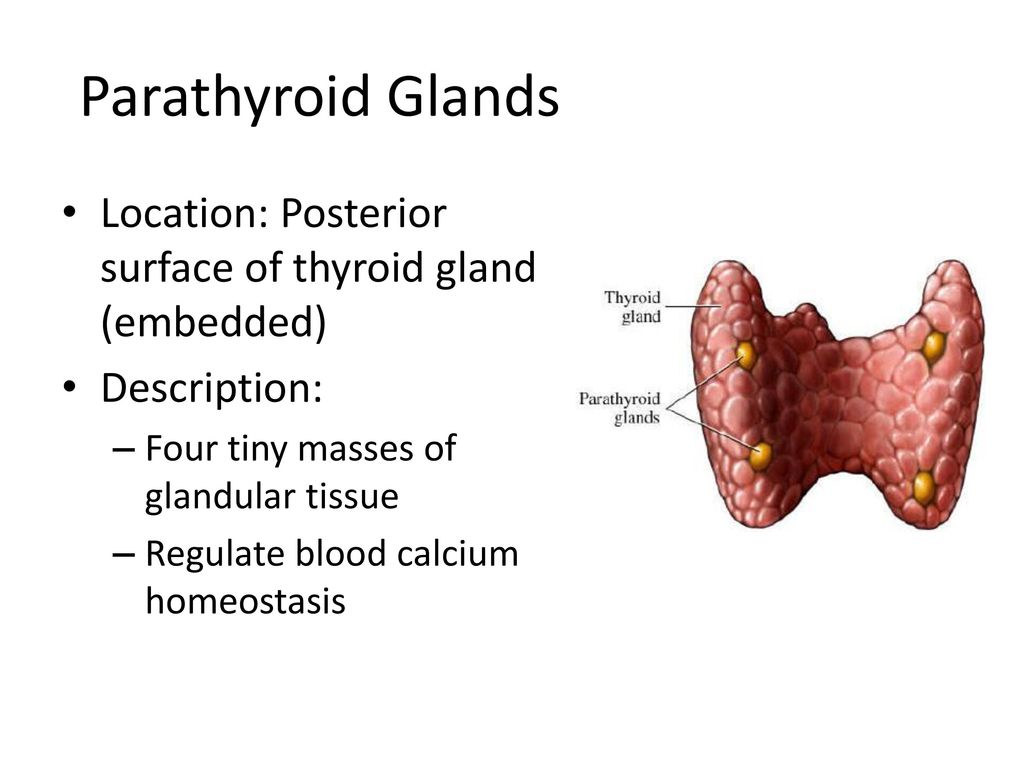 Parathyroid Glands

• Location: Posterior surface of thyroid gland (embedded)
• Description:
– Four tiny masses of glandular tissue
– Regulate blood calcium homeostasis

Thyroid gland

Parathyroid glands